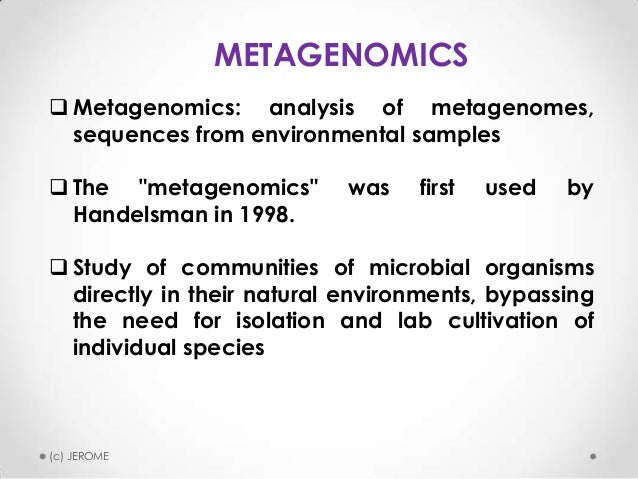 METAGENOMICS

❑ Metagenomics: analysis of metagenomes, sequences from environmental samples

❑ The "metagenomics" was first used by Handelsman in 1998.

❑ Study of communities of microbial organisms directly in their natural environments, bypassing the need for isolation and lab cultivation of individual species

(c) JEROME